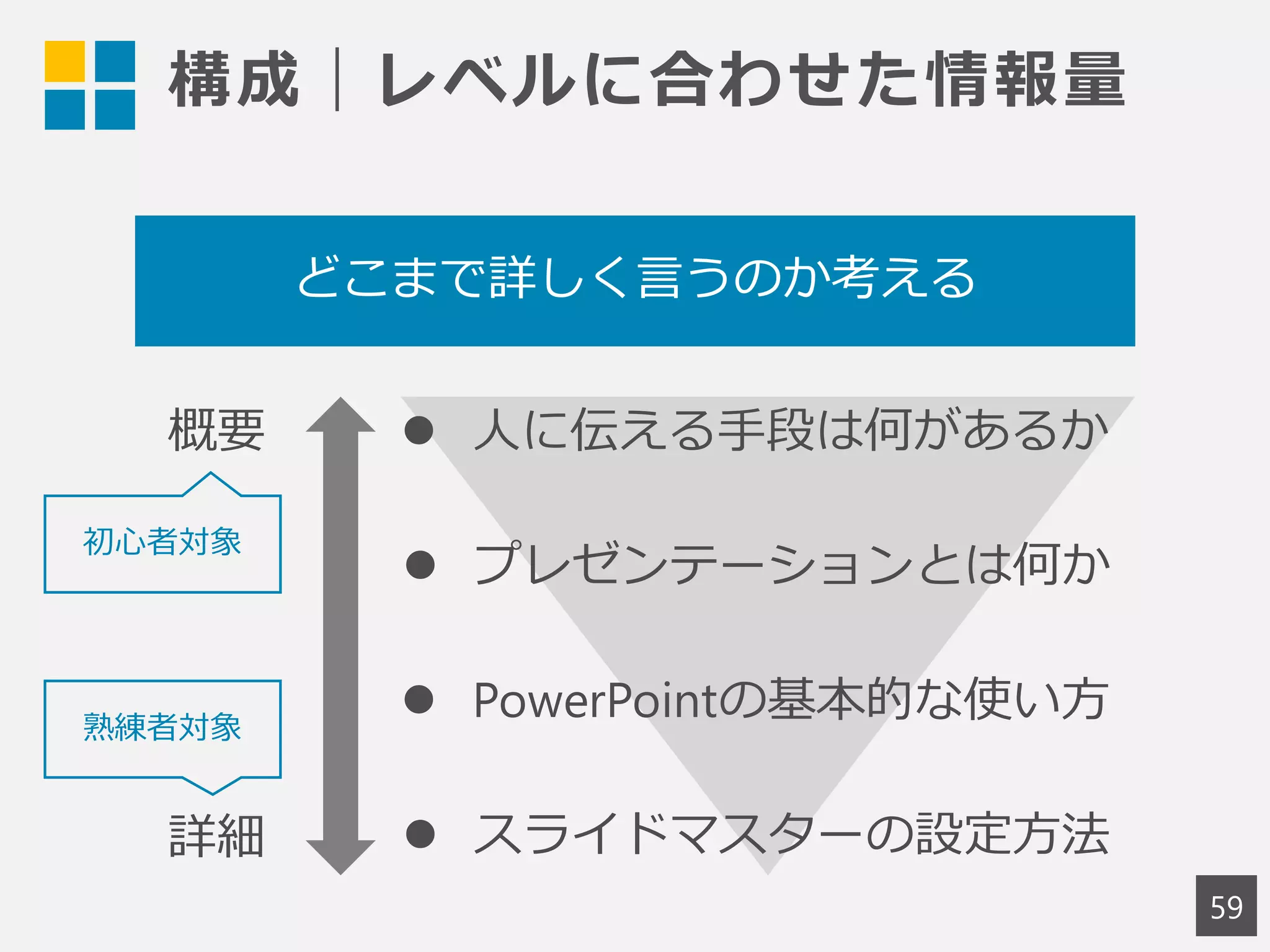 構成｜レベルに合わせた情報量

どこまで詳しく言うのか考える

概要

初心者対象

熟練者対象

詳細

● 人に伝える手段は何があるか

● プレゼンテーションとは何か

● PowerPointの基本的な使い方

● スライドマスターの設定方法

59